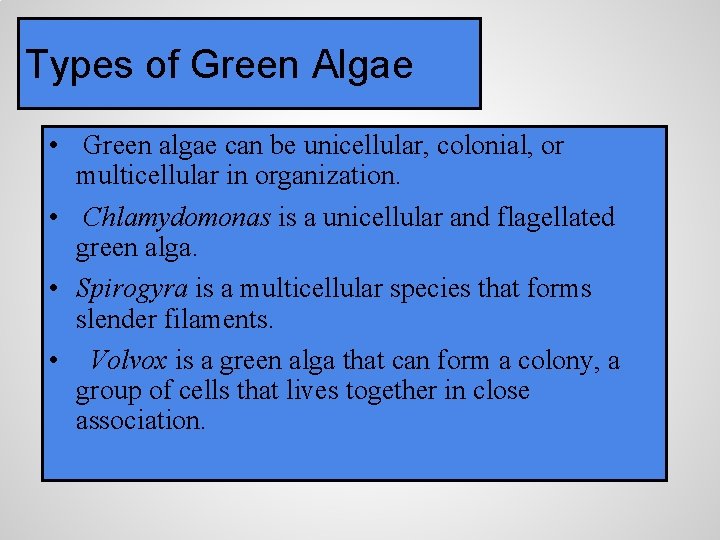 Types of Green Algae

• Green algae can be unicellular, colonial, or multicellular in organization.

• Chlamydomonas is a unicellular and flagellated green alga.

• Spirogyra is a multicellular species that forms slender filaments.

• Volvox is a green alga that can form a colony, a group of cells that lives together in close association.